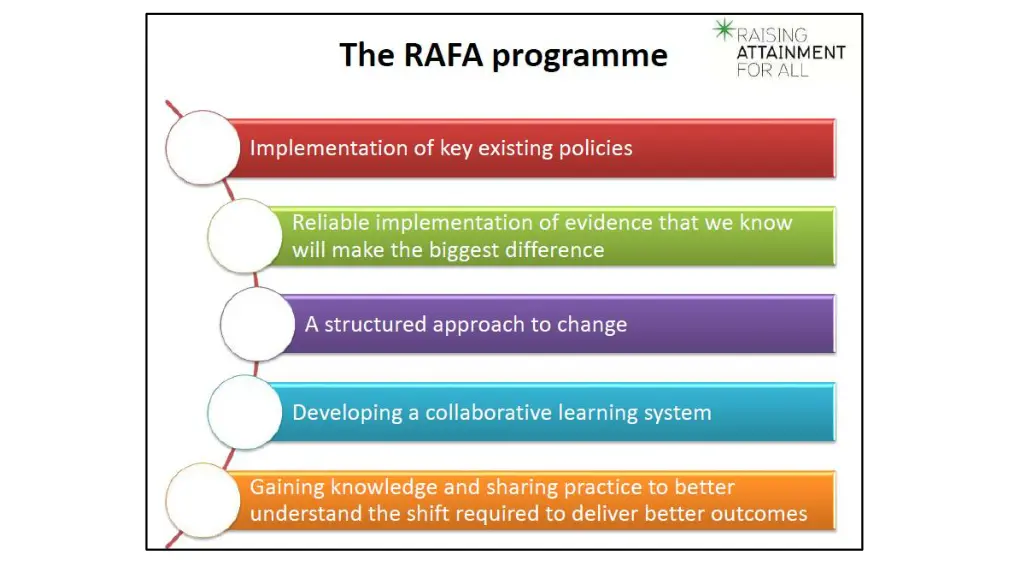 The RAFA programme

RAISING ATTAINMENT FOR ALL

Implementation of key existing policies

Reliable implementation of evidence that we know will make the biggest difference

A structured approach to change

Developing a collaborative learning system

Gaining knowledge and sharing practice to better understand the shift required to deliver better outcomes